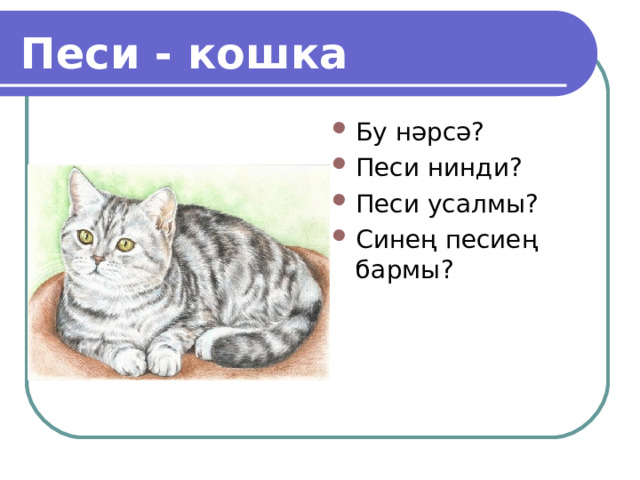 Песи - кошка

- Бу нәрсә?
- Песи нинди?
- Песи усалмы?
- Синең песиең бармы?